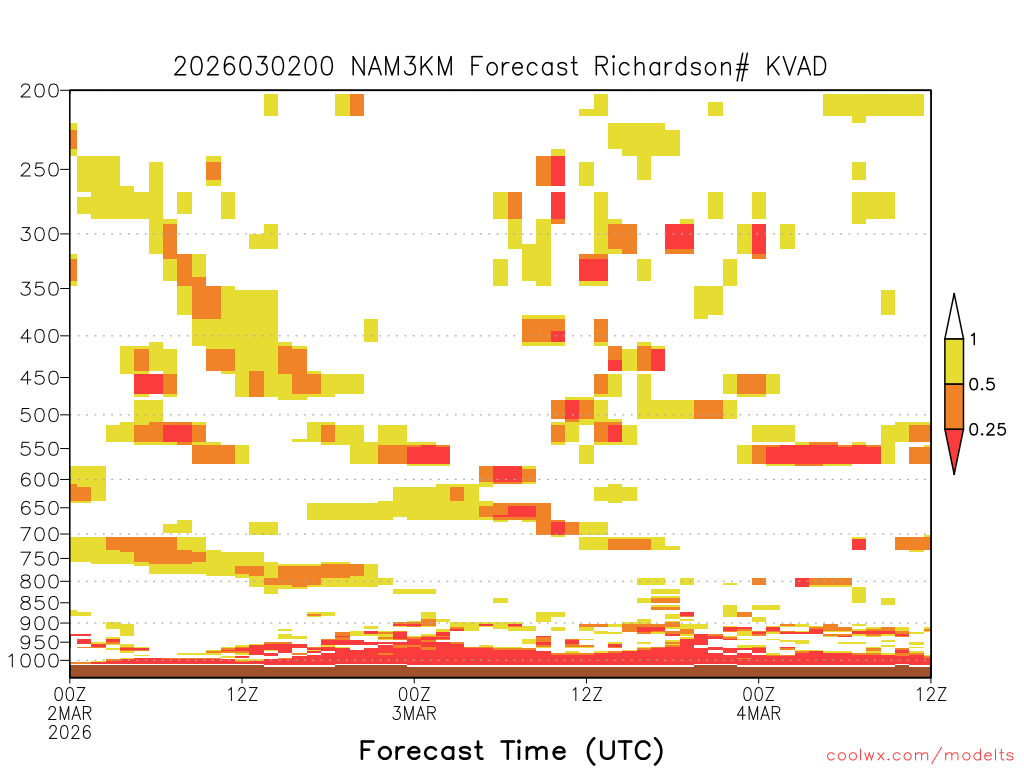 2026030200 NAM3KM Forecast Richardson# KVAD

200
250
300
350
400
450
500
550
600
650
700
750
800
850
900
950
1000

1
0.5
0.25

00Z 2MAR 2026
12Z
00Z 3MAR
12Z
00Z 4MAR
12Z

Forecast Time (UTC)

coolwx.com/modelts